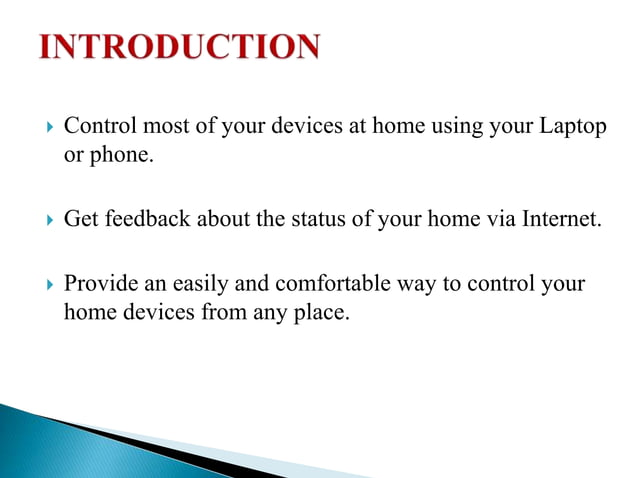 INTRODUCTION

▸ Control most of your devices at home using your Laptop or phone.

▸ Get feedback about the status of your home via Internet.

▸ Provide an easily and comfortable way to control your home devices from any place.